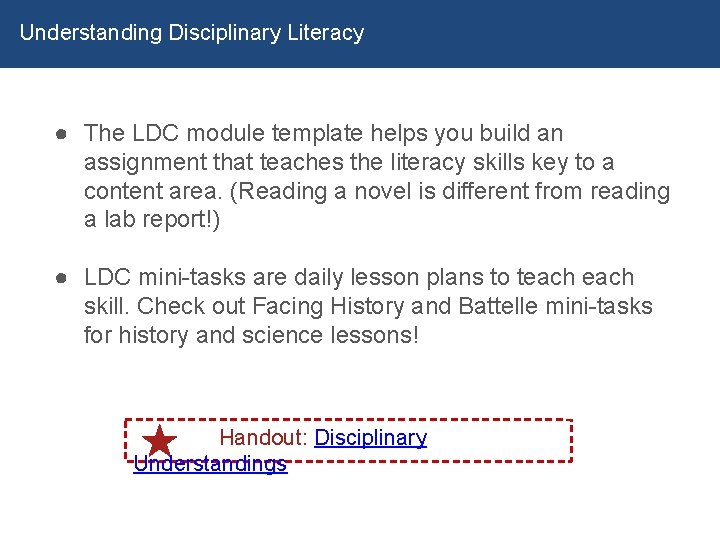 Understanding Disciplinary Literacy

● The LDC module template helps you build an assignment that teaches the literacy skills key to a content area. (Reading a novel is different from reading a lab report!)

● LDC mini-tasks are daily lesson plans to teach each skill. Check out Facing History and Battelle mini-tasks for history and science lessons!

Handout: Disciplinary Understandings